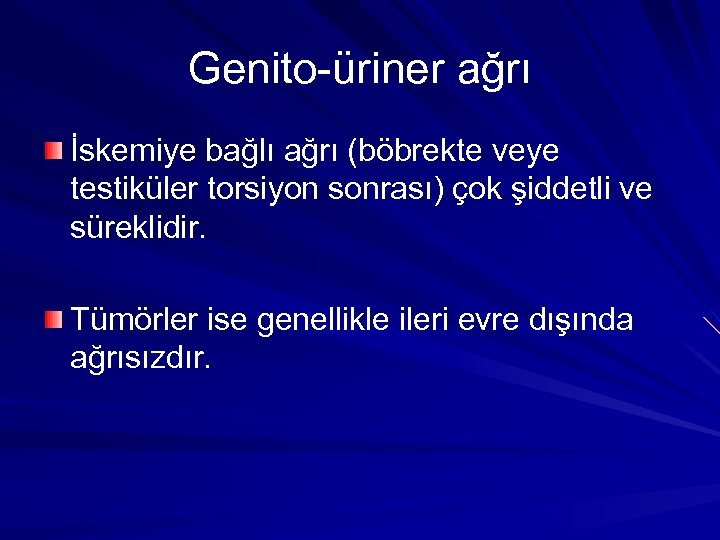 Genito-üriner ağrı

İskemiye bağlı ağrı (böbrekte veye testiküler torsiyon sonrası) çok şiddetli ve süreklidir.

Tümörler ise genellikle ileri evre dışında ağrısızdır.